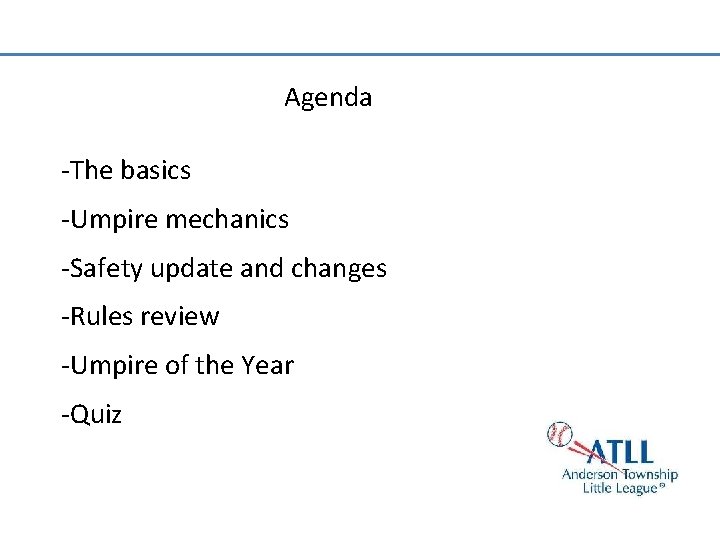 Agenda

-The basics

-Umpire mechanics

-Safety update and changes

-Rules review

-Umpire of the Year

-Quiz

ATLL
Anderson Township
Little League®